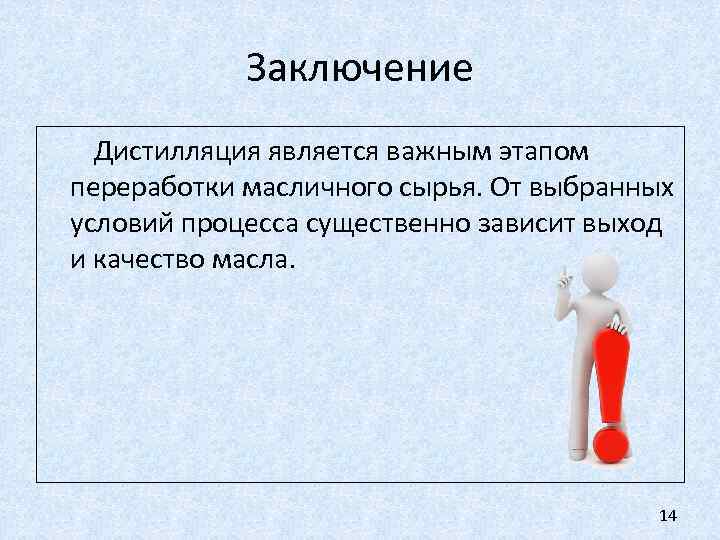 Заключение

Дистилляция является важным этапом переработки масличного сырья. От выбранных условий процесса существенно зависит выход и качество масла.

14